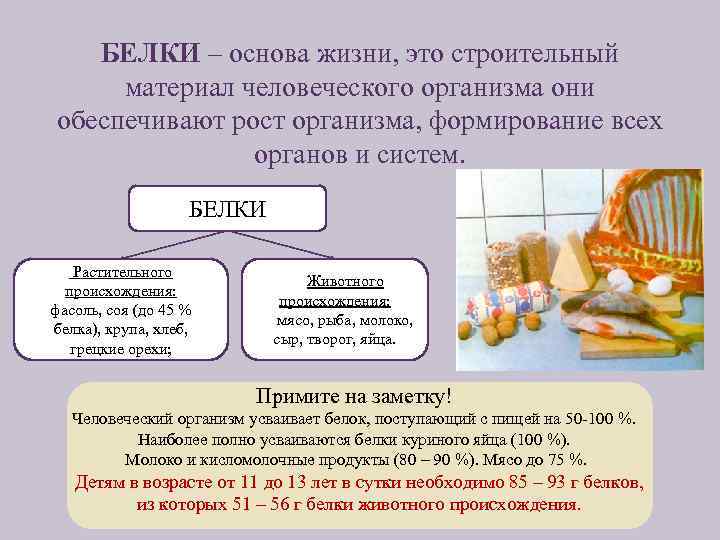 БЕЛКИ – основа жизни, это строительный материал человеческого организма они обеспечивают рост организма, формирование всех органов и систем.

БЕЛКИ

Растительного происхождения: фасоль, соя (до 45 % белка), крупа, хлеб, грецкие орехи;

Животного происхождения: мясо, рыба, молоко, сыр, творог, яйца.

Примите на заметку!
Человеческий организм усваивает белок, поступающий с пищей на 50-100 %.
Наиболее полно усваиваются белки куриного яйца (100 %).
Молоко и кисломолочные продукты (80 – 90 %). Мясо до 75 %.
Детям в возрасте от 11 до 13 лет в сутки необходимо 85 – 93 г белков, из которых 51 – 56 г белки животного происхождения.